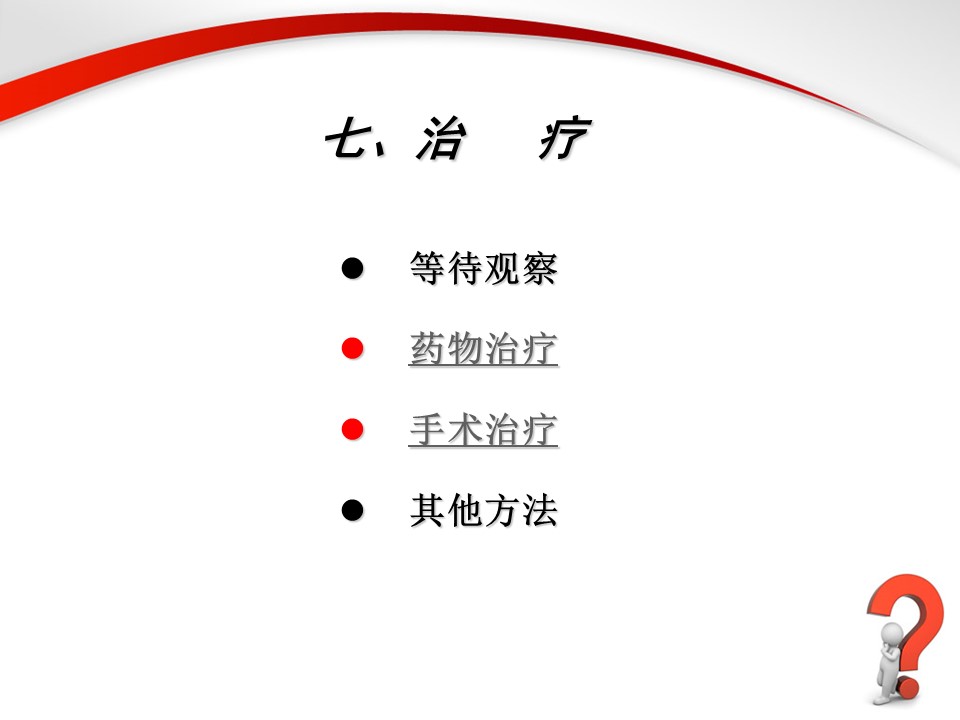 七、治　疗

● 等待观察
● 药物治疗
● 手术治疗
● 其他方法